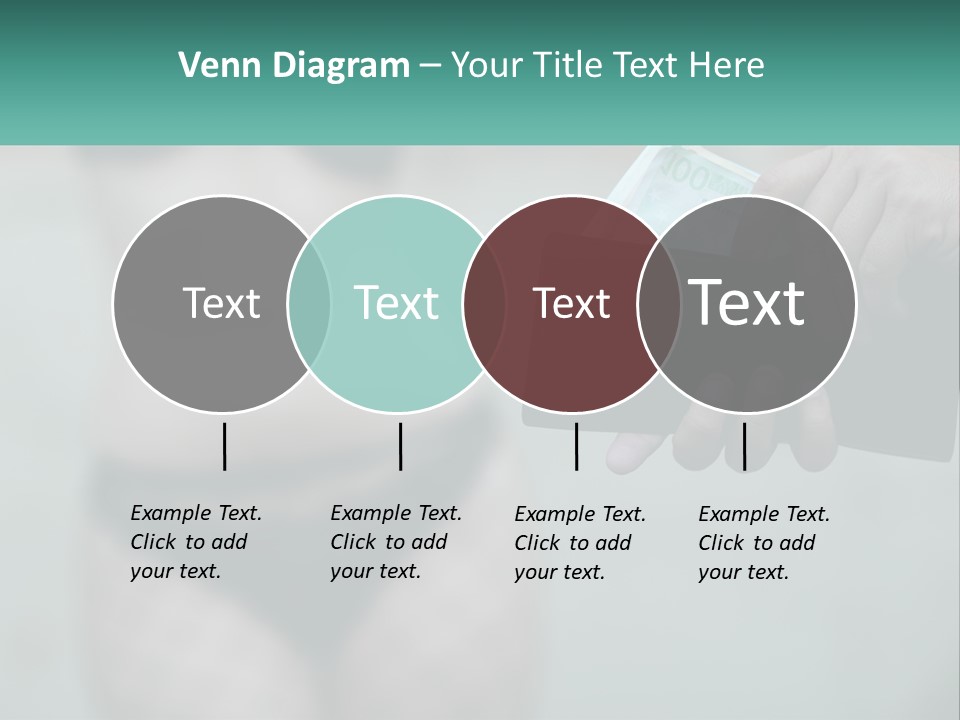 Venn Diagram – Your Title Text Here

Text

Text

Text

Text

Example Text. Click to add your text.

Example Text. Click to add your text.

Example Text. Click to add your text.

Example Text. Click to add your text.